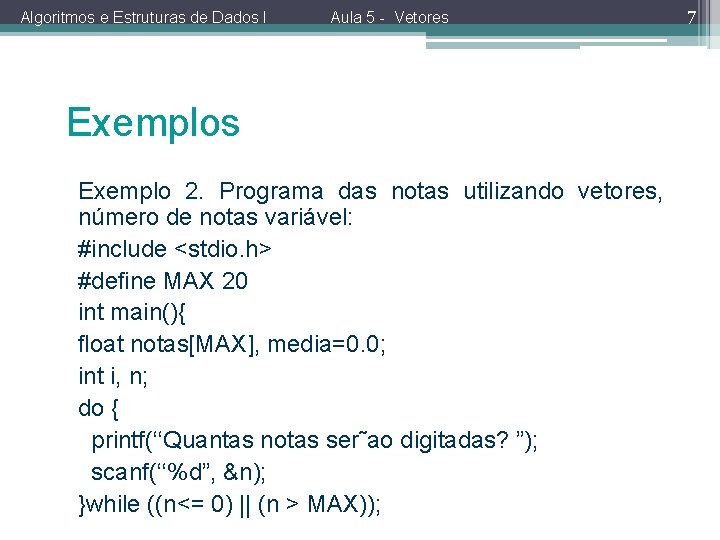 Algoritmos e Estruturas de Dados I Aula 5 - Vetores 7

Exemplos

Exemplo 2. Programa das notas utilizando vetores, número de notas variável:
#include <stdio.h>
#define MAX 20
int main(){
float notas[MAX], media=0.0;
int i, n;
do {
printf(“Quantas notas ser˜ao digitadas? ”);
scanf(“%d”, &n);
}while ((n<= 0) || (n > MAX));